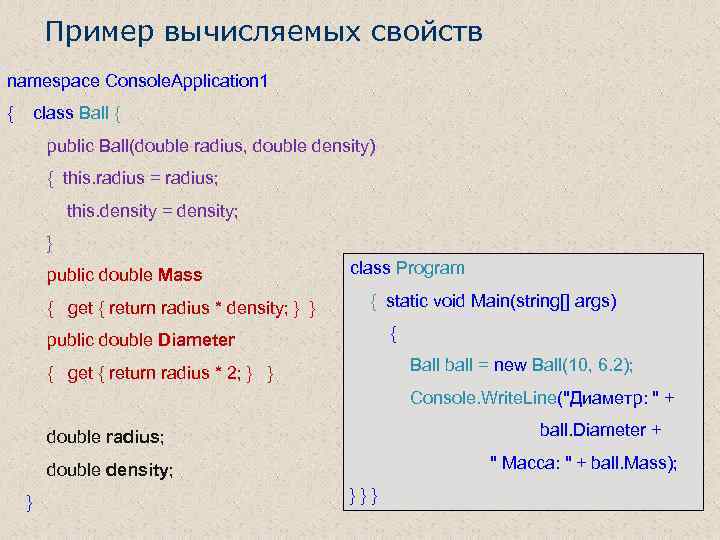 Пример вычисляемых свойств

namespace ConsoleApplication1
{ class Ball {
public Ball(double radius, double density)
{ this.radius = radius;
this.density = density;
}
public double Mass
{ get { return radius * density; } }
public double Diameter
{ get { return radius * 2; } }

double radius;
double density;
}

class Program
{ static void Main(string[] args)
{
Ball ball = new Ball(10, 6.2);
Console.WriteLine("Диаметр: " +
ball.Diameter +
" Масса: " + ball.Mass);
} } }